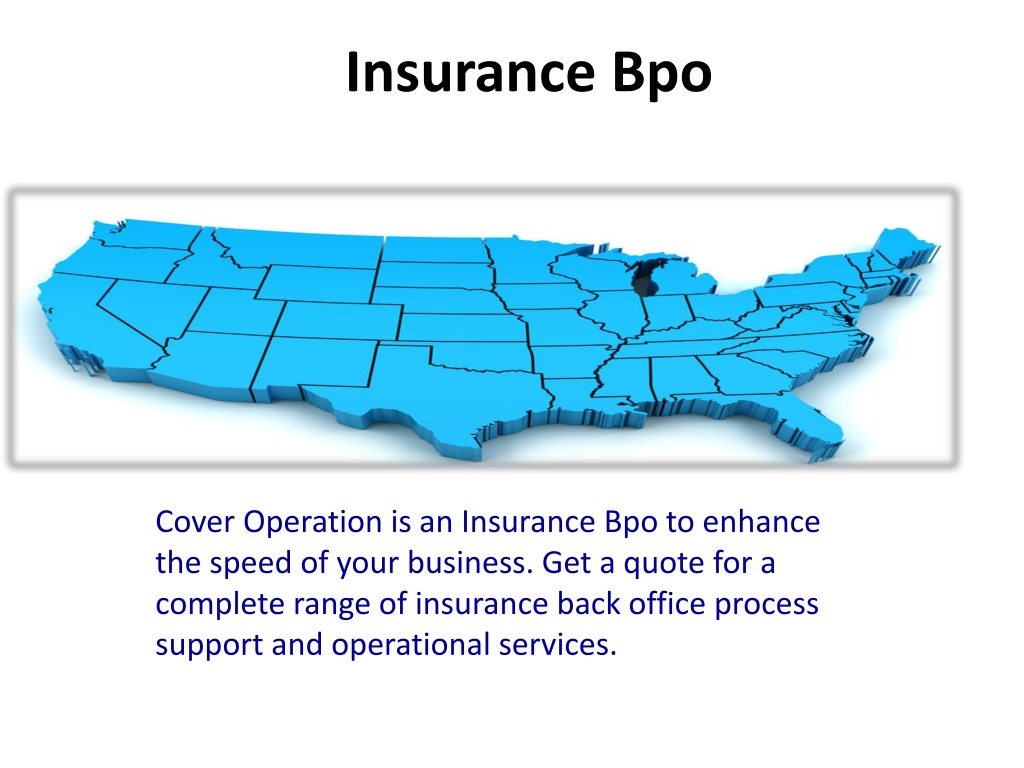 Insurance Bpo

Cover Operation is an Insurance Bpo to enhance the speed of your business. Get a quote for a complete range of insurance back office process support and operational services.